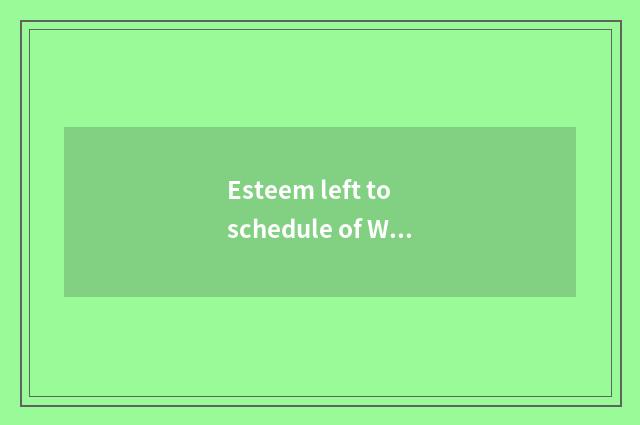 Esteem left to schedule of W...